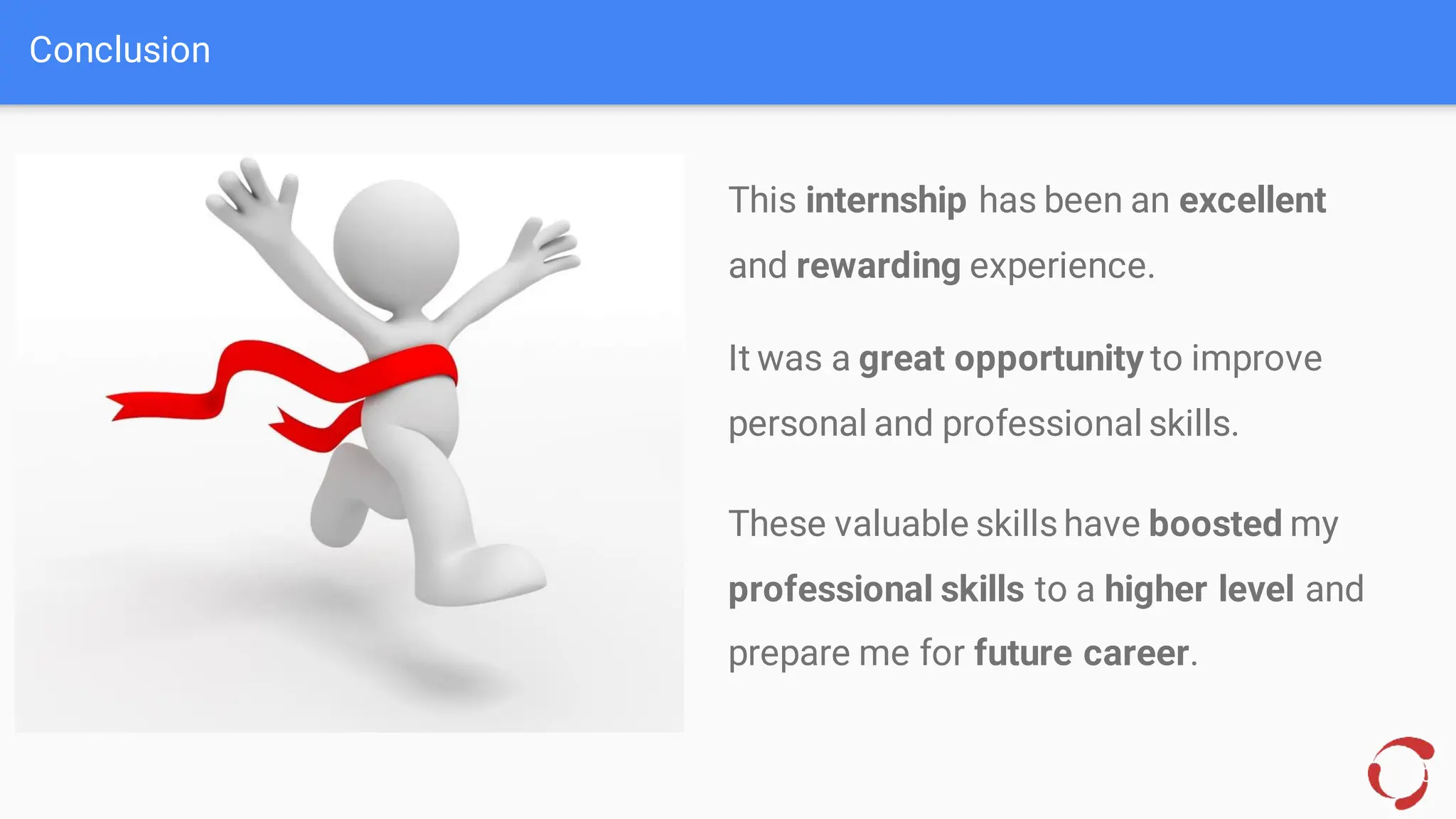 Conclusion

This internship has been an excellent and rewarding experience.

It was a great opportunity to improve personal and professional skills.

These valuable skills have boosted my professional skills to a higher level and prepare me for future career.